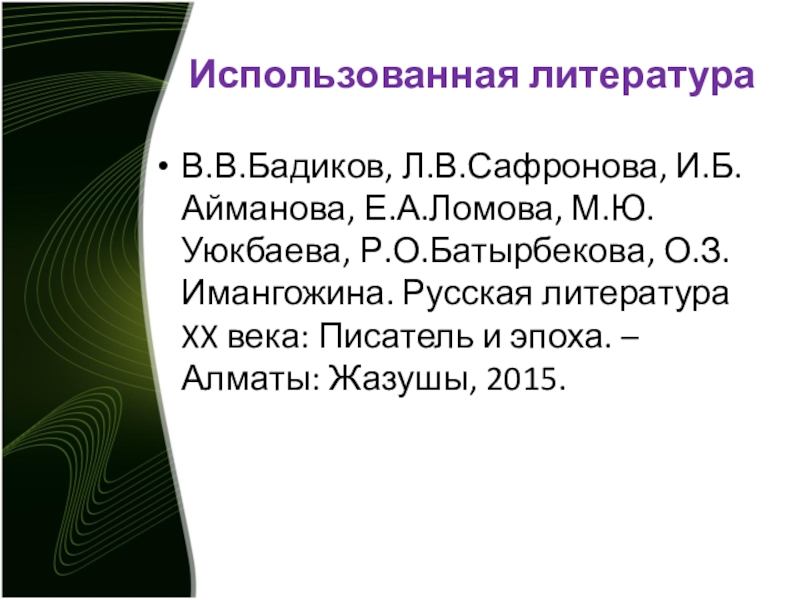 Использованная литература

• В.В.Бадиков, Л.В.Сафронова, И.Б. Айманова, Е.А.Ломова, М.Ю. Уюкбаева, Р.О.Батырбекова, О.З. Имангожина. Русская литература XX века: Писатель и эпоха. – Алматы: Жазушы, 2015.